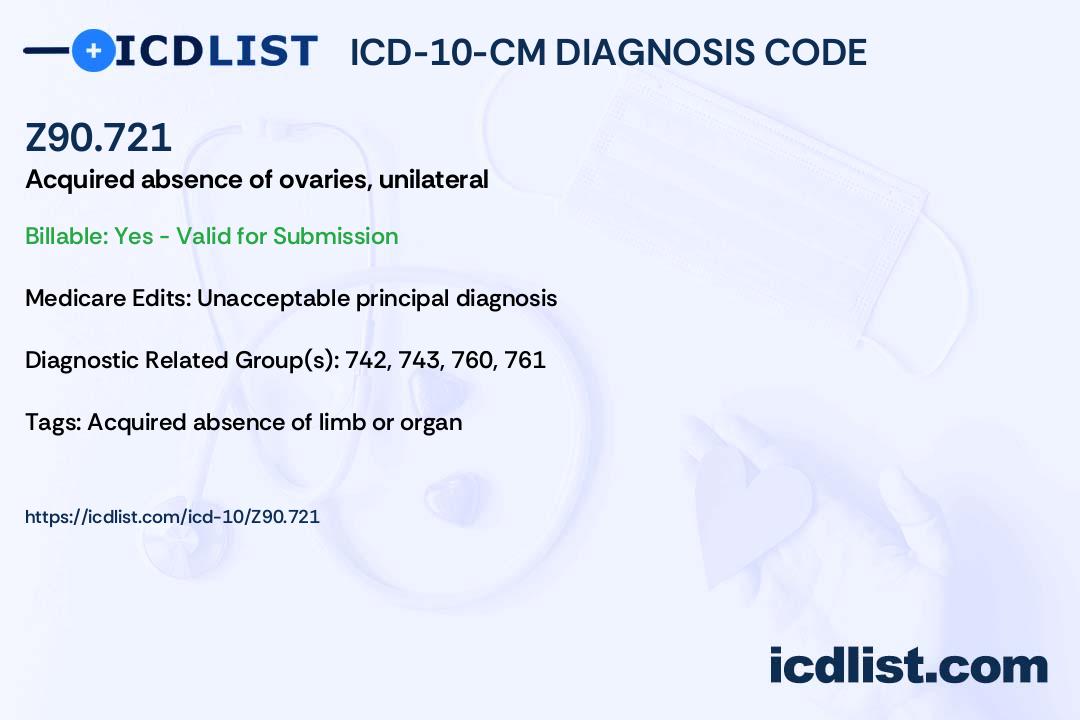 ICDLIST ICD-10-CM DIAGNOSIS CODE

Z90.721

Acquired absence of ovaries, unilateral

Billable: Yes - Valid for Submission

Medicare Edits: Unacceptable principal diagnosis

Diagnostic Related Group(s): 742, 743, 760, 761

Tags: Acquired absence of limb or organ

https://icdlist.com/icd-10/Z90.721

icdlist.com